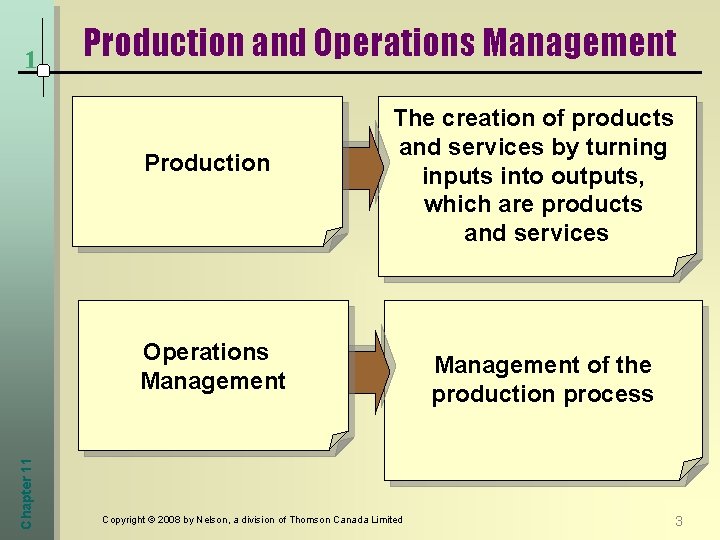 1

Production and Operations Management

Production

The creation of products and services by turning inputs into outputs, which are products and services

Operations Management

Management of the production process

Chapter 11

Copyright © 2008 by Nelson, a division of Thomson Canada Limited

3